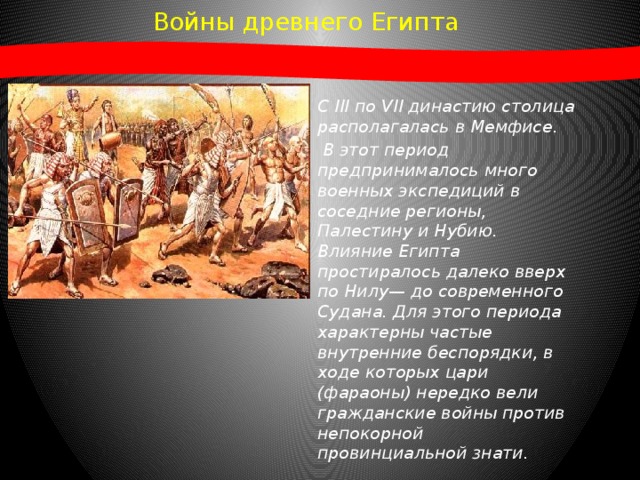 Войны древнего Египта

С III по VII династию столица располагалась в Мемфисе.
 В этот период предпринималось много военных экспедиций в соседние регионы, Палестину и Нубию. Влияние Египта простиралось далеко вверх по Нилу— до современного Судана. Для этого периода характерны частые внутренние беспорядки, в ходе которых цари (фараоны) нередко вели гражданские войны против непокорной провинциальной знати.